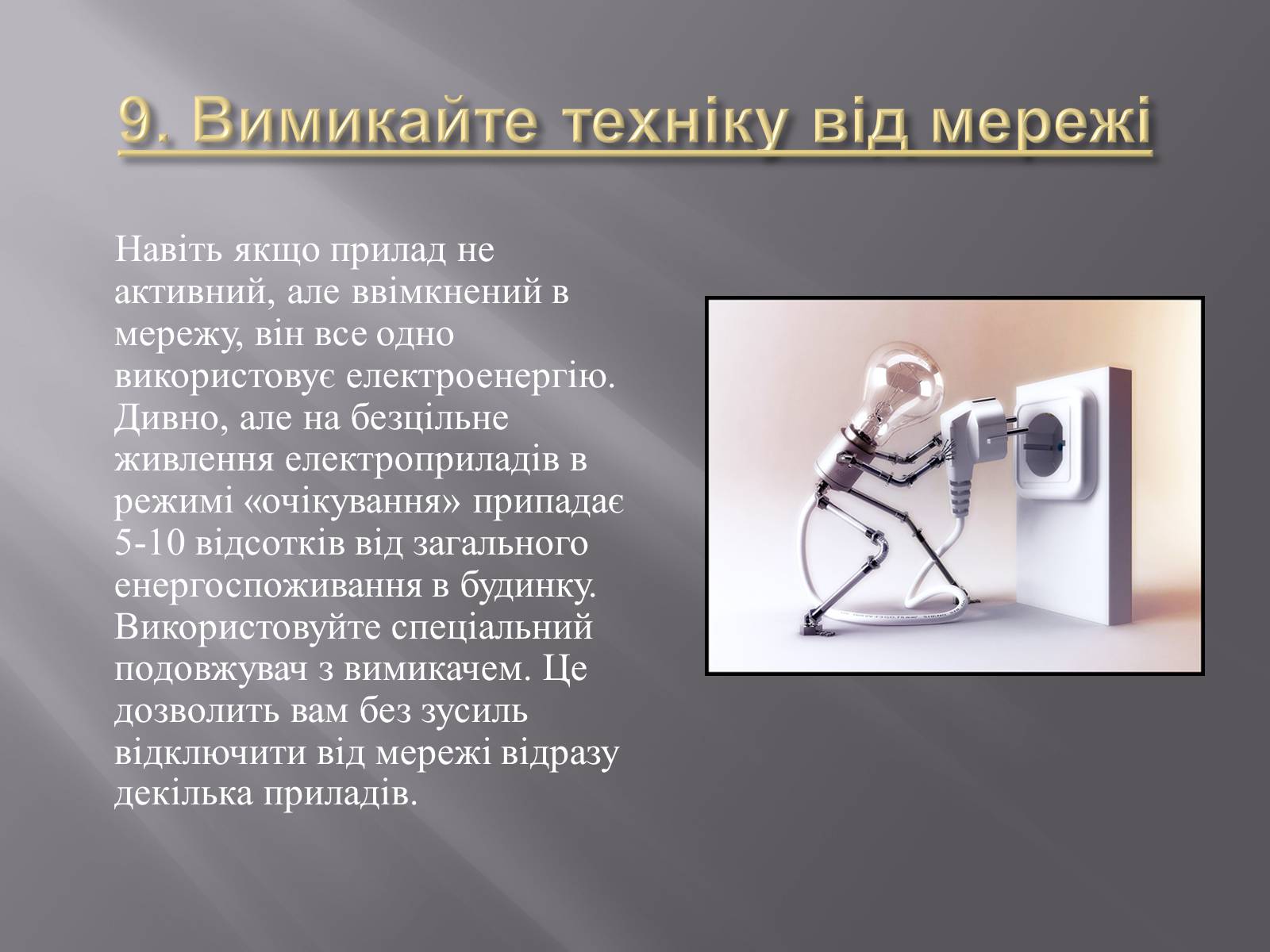 9. Вимикайте техніку від мережі

Навіть якщо прилад не активний, але ввімкнений в мережу, він все одно використовує електроенергію. Дивно, але на безцільне живлення електроприладів в режимі «очікування» припадає 5-10 відсотків від загального енергоспоживання в будинку. Використовуйте спеціальний подовжувач з вимикачем. Це дозволить вам без зусиль відключити від мережі відразу декілька приладів.